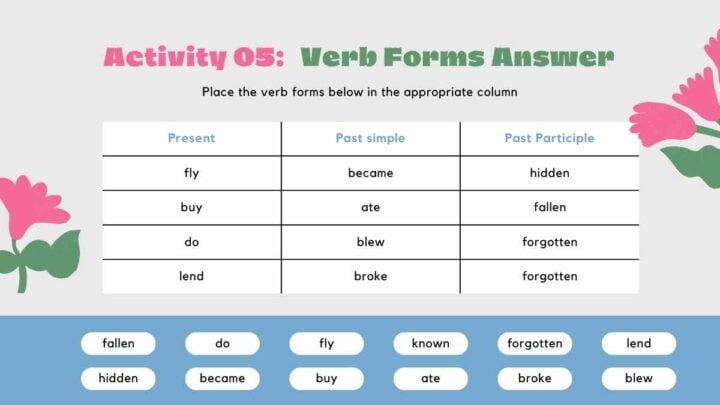 Activity 05: Verb Forms Answer

Place the verb forms below in the appropriate column

| Present | Past simple | Past Participle |
|---|---|---|
| fly | became | hidden |
| buy | ate | fallen |
| do | blew | forgotten |
| lend | broke | forgotten |

fallen do fly known forgotten lend

hidden became buy ate broke blew